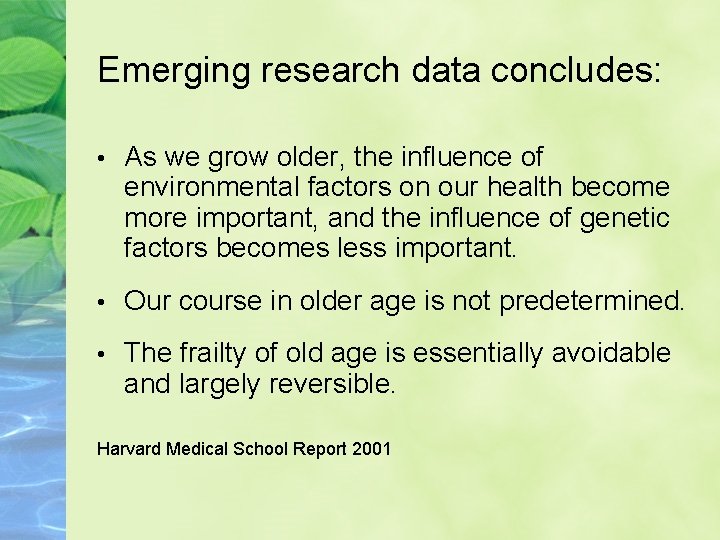 Emerging research data concludes:

• As we grow older, the influence of environmental factors on our health become more important, and the influence of genetic factors becomes less important.

• Our course in older age is not predetermined.

• The frailty of old age is essentially avoidable and largely reversible.

Harvard Medical School Report 2001